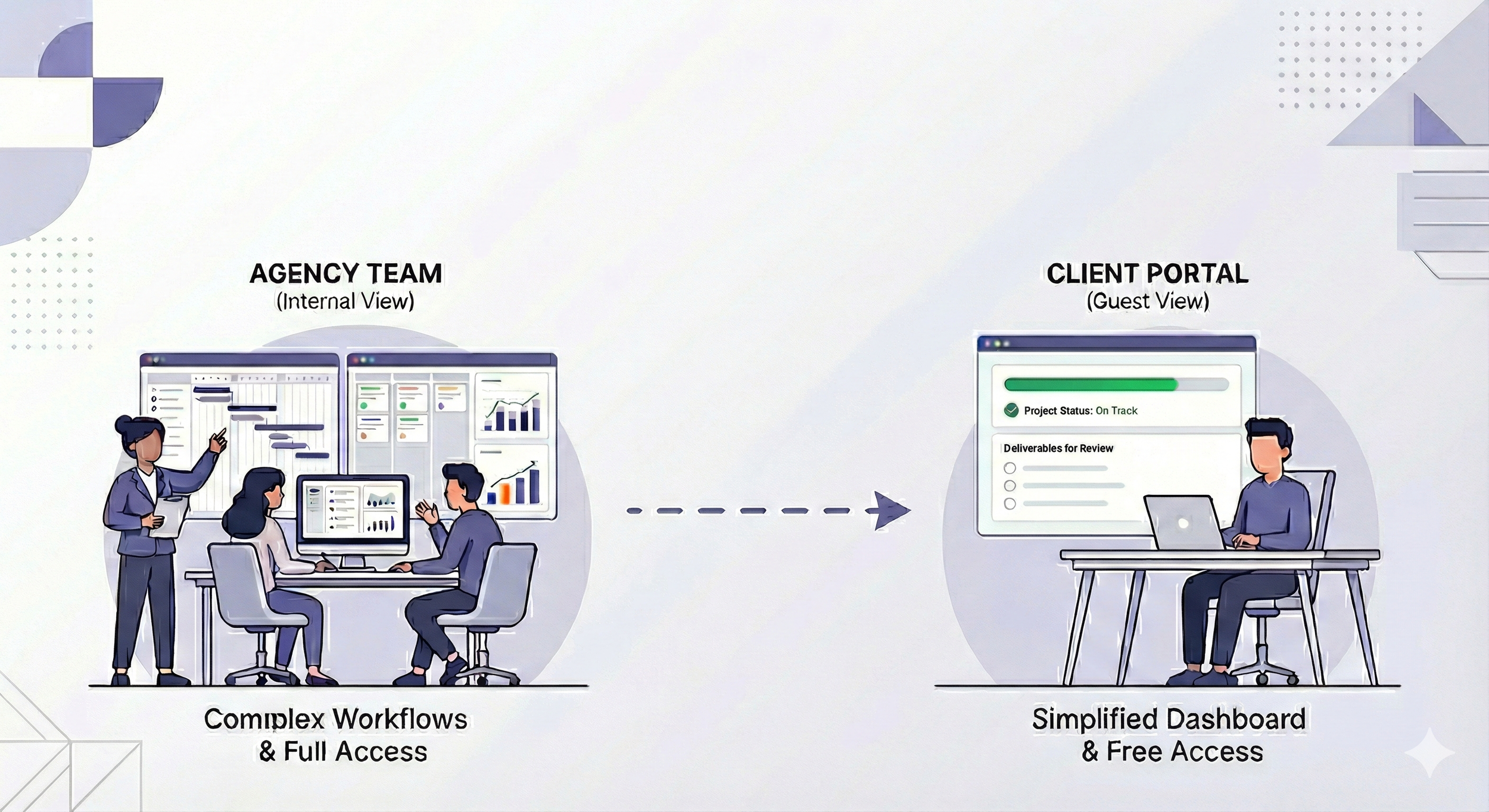 AGENCY TEAM
(Internal View)

Complex Workflows
& Full Access

CLIENT PORTAL
(Guest View)

Project Status: On Track

Deliverables for Review

Simplified Dashboard
& Free Access